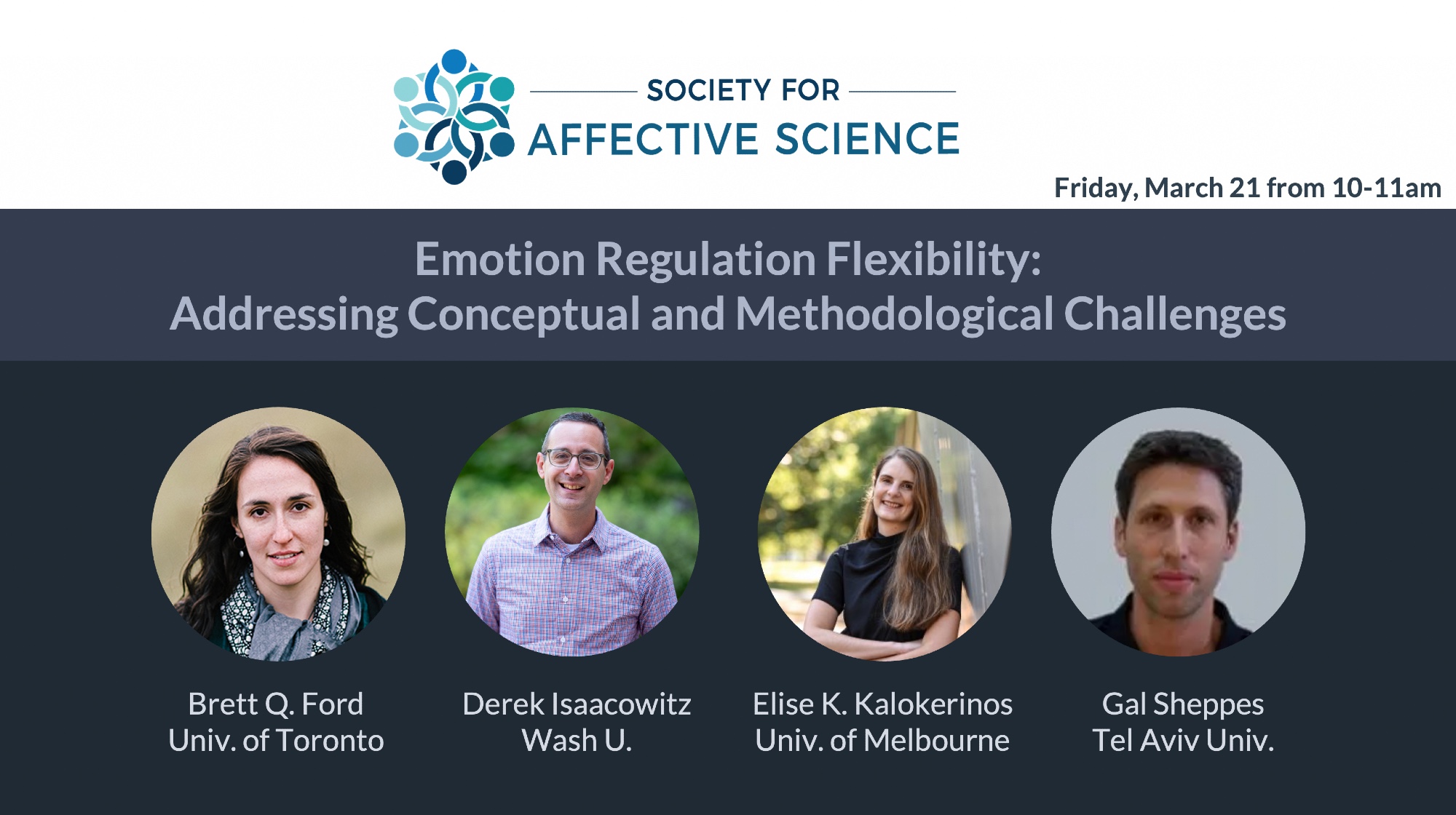 SOCIETY FOR
AFFECTIVE SCIENCE

Friday, March 21 from 10-11am

Emotion Regulation Flexibility:
Addressing Conceptual and Methodological Challenges

Brett Q. Ford
Univ. of Toronto

Derek Isaacowitz
Wash U.

Elise K. Kalokerinos
Univ. of Melbourne

Gal Sheppes
Tel Aviv Univ.